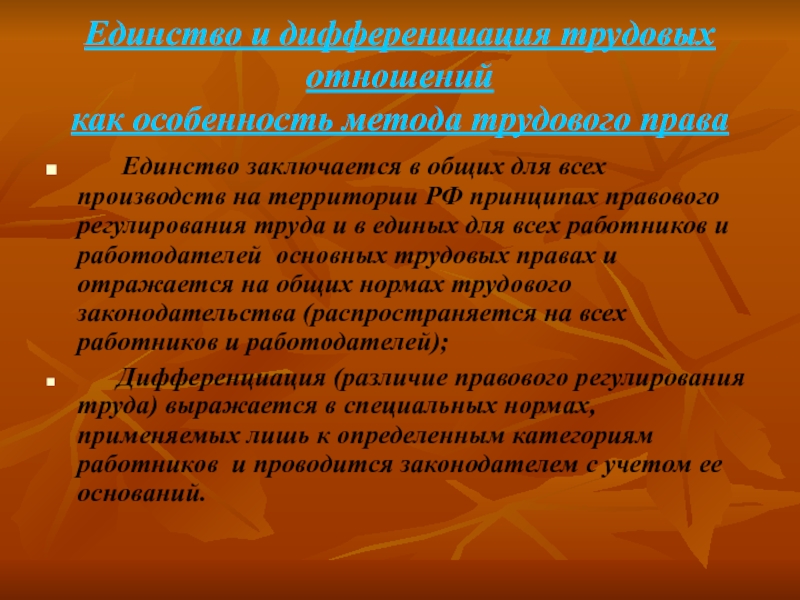 Единство и дифференциация трудовых отношений
как особенность метода трудового права

Единство заключается в общих для всех производств на территории РФ принципах правового регулирования труда и в единых для всех работников и работодателей основных трудовых правах и отражается на общих нормах трудового законодательства (распространяется на всех работников и работодателей);

Дифференциация (различие правового регулирования труда) выражается в специальных нормах, применяемых лишь к определенным категориям работников и проводится законодателем с учетом ее оснований.